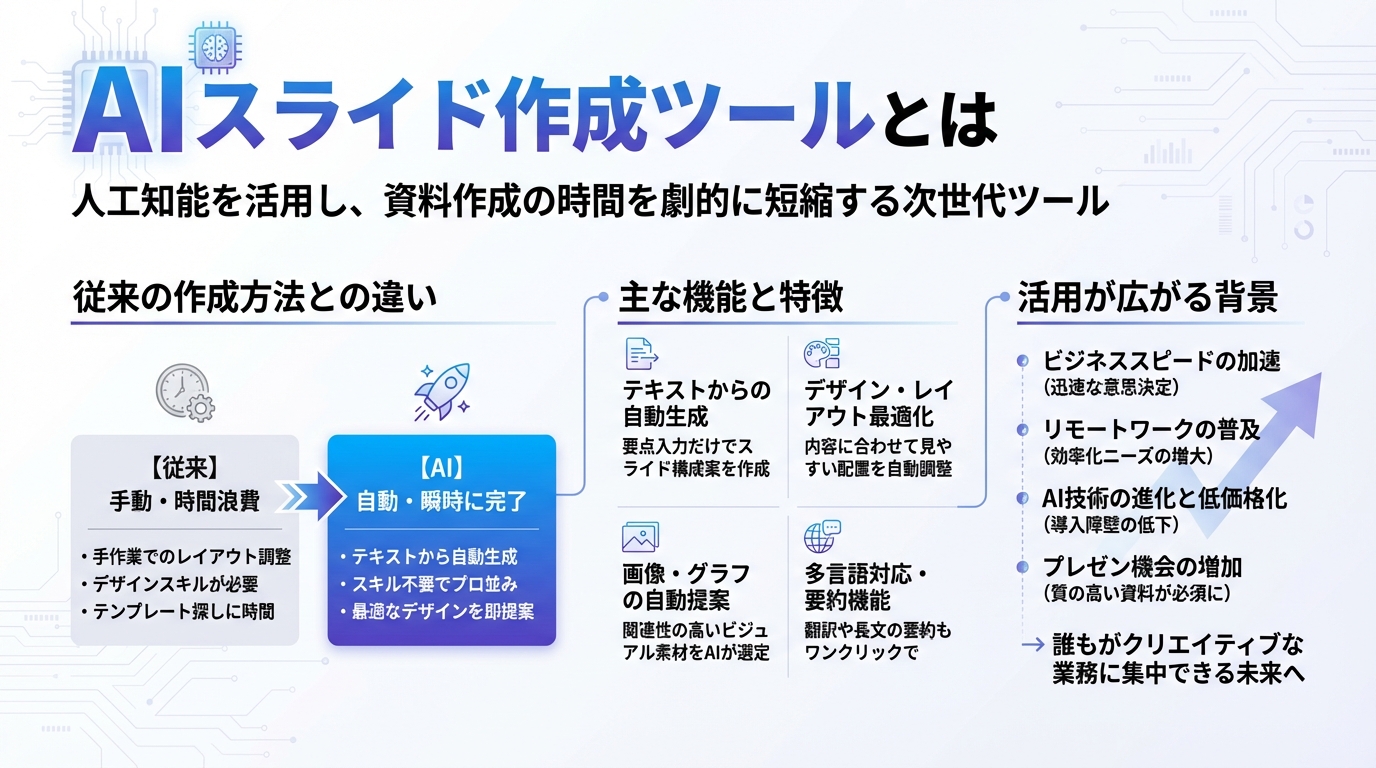 AIスライド作成ツールとは

人工知能を活用し、資料作成の時間を劇的に短縮する次世代ツール

従来の作成方法との違い

【従来】
手動・時間浪費

・手作業でのレイアウト調整
・デザインスキルが必要
・テンプレート探しに時間

【AI】
自動・瞬時に完了

・テキストから自動生成
・スキル不要でプロ並み
・最適なデザインを即提案

主な機能と特徴

テキストからの自動生成
要点入力だけでスライド構成案を作成

デザイン・レイアウト最適化
内容に合わせて見やすい配置を自動調整

画像・グラフの自動提案
関連性の高いビジュアル素材をAIが選定

多言語対応・要約機能
翻訳や長文の要約もワンクリックで

活用が広がる背景

ビジネススピードの加速
(迅速な意思決定)

リモートワークの普及
(効率化ニーズの増大)

AI技術の進化と低価格化
(導入障壁の低下)

プレゼン機会の増加
(質の高い資料が必須に)

→ 誰もがクリエイティブな業務に集中できる未来へ